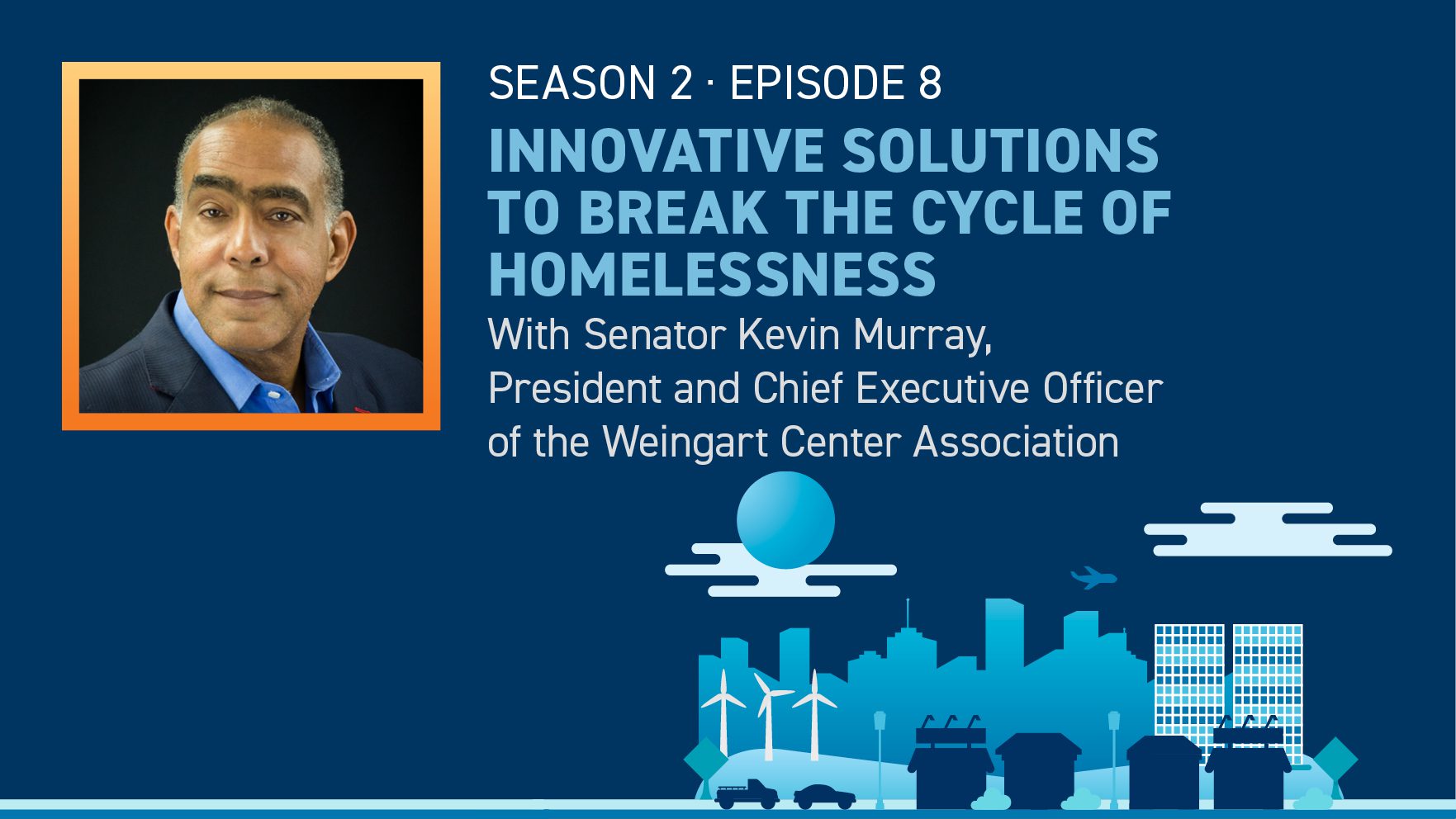 SEASON 2 · EPISODE 8

INNOVATIVE SOLUTIONS TO BREAK THE CYCLE OF HOMELESSNESS

With Senator Kevin Murray, President and Chief Executive Officer of the Weingart Center Association